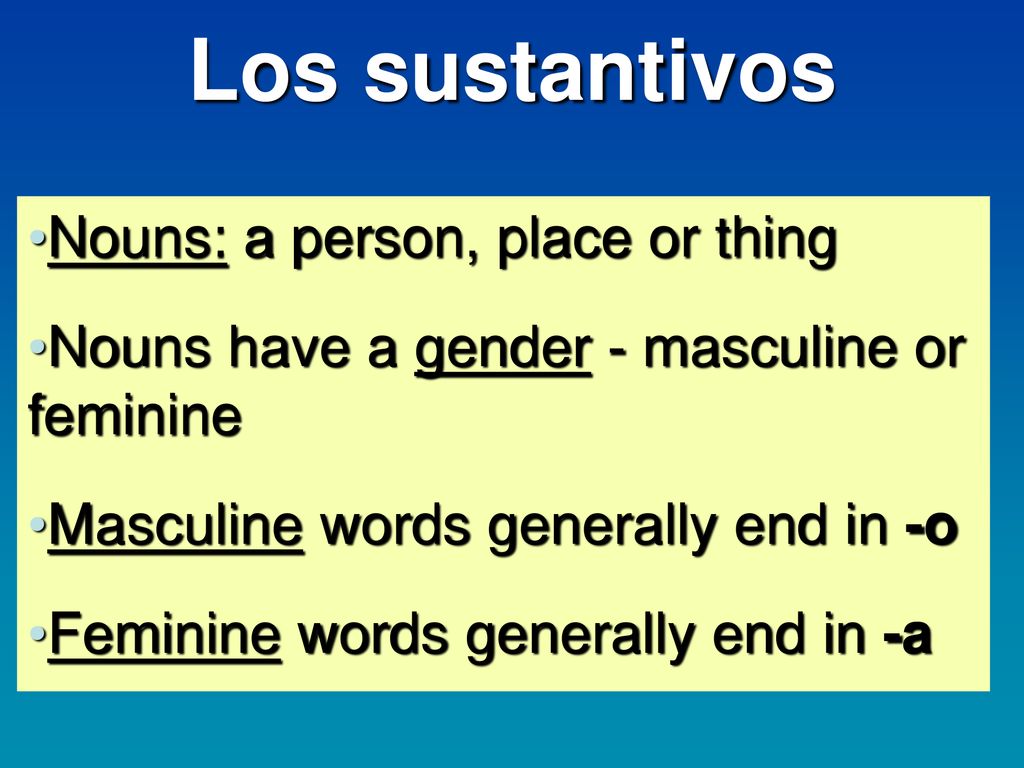 Los sustantivos

•Nouns: a person, place or thing

•Nouns have a gender - masculine or feminine

•Masculine words generally end in -o

•Feminine words generally end in -a